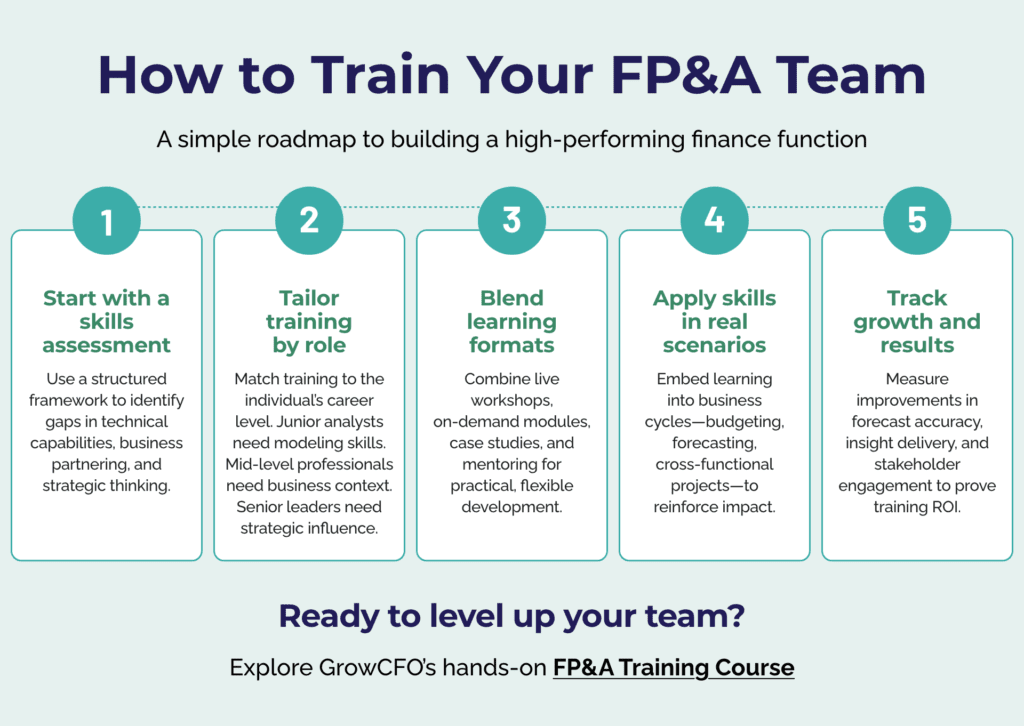 How to Train Your FP&A Team

A simple roadmap to building a high-performing finance function

1

Start with a skills assessment

Use a structured framework to identify gaps in technical capabilities, business partnering, and strategic thinking.

2

Tailor training by role

Match training to the individual's career level. Junior analysts need modeling skills. Mid-level professionals need business context. Senior leaders need strategic influence.

3

Blend learning formats

Combine live workshops, on-demand modules, case studies, and mentoring for practical, flexible development.

4

Apply skills in real scenarios

Embed learning into business cycles—budgeting, forecasting, cross-functional projects—to reinforce impact.

5

Track growth and results

Measure improvements in forecast accuracy, insight delivery, and stakeholder engagement to prove training ROI.

Ready to level up your team?

Explore GrowCFO's hands-on FP&A Training Course